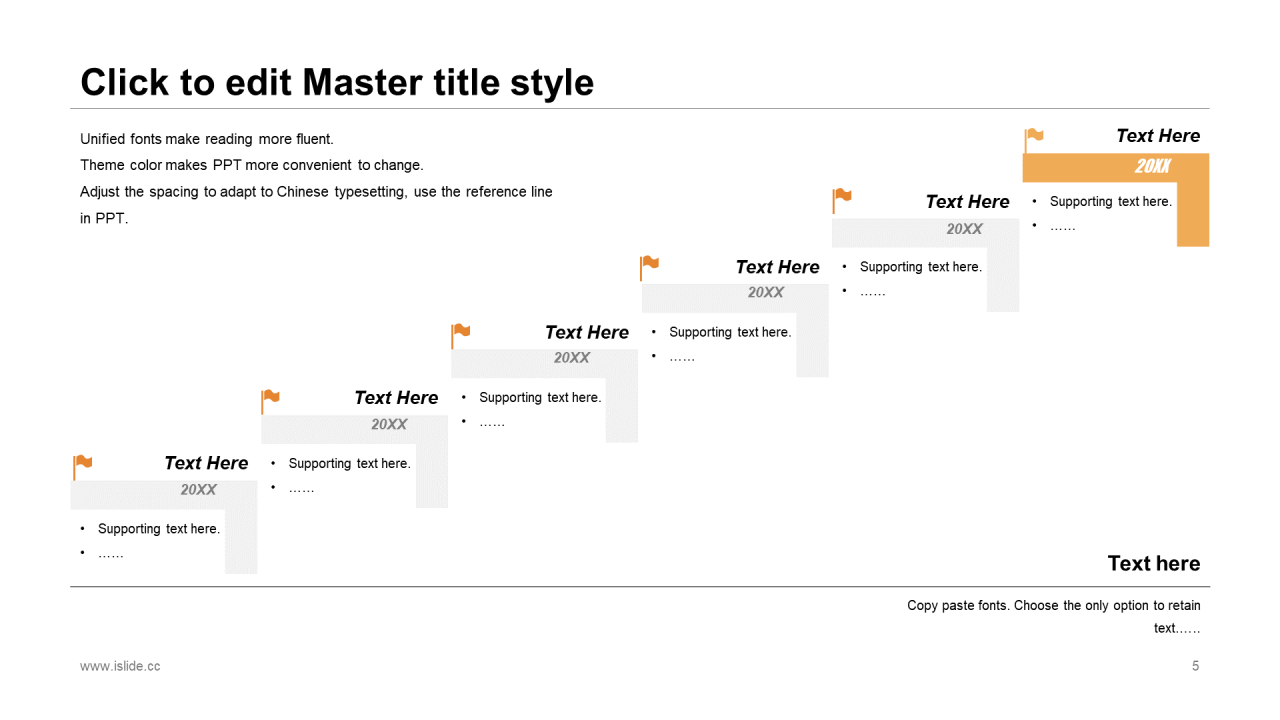 Click to edit Master title style

Unified fonts make reading more fluent.
Theme color makes PPT more convenient to change.
Adjust the spacing to adapt to Chinese typesetting, use the reference line in PPT.

Text Here
20XX
• Supporting text here.
• ……

Text Here
20XX
• Supporting text here.
• ……

Text Here
20XX
• Supporting text here.
• ……

Text Here
20XX
• Supporting text here.
• ……

Text Here
20XX
• Supporting text here.
• ……

Text Here
20XX
• Supporting text here.
• ……

Text here

Copy paste fonts. Choose the only option to retain text……

www.islide.cc

5